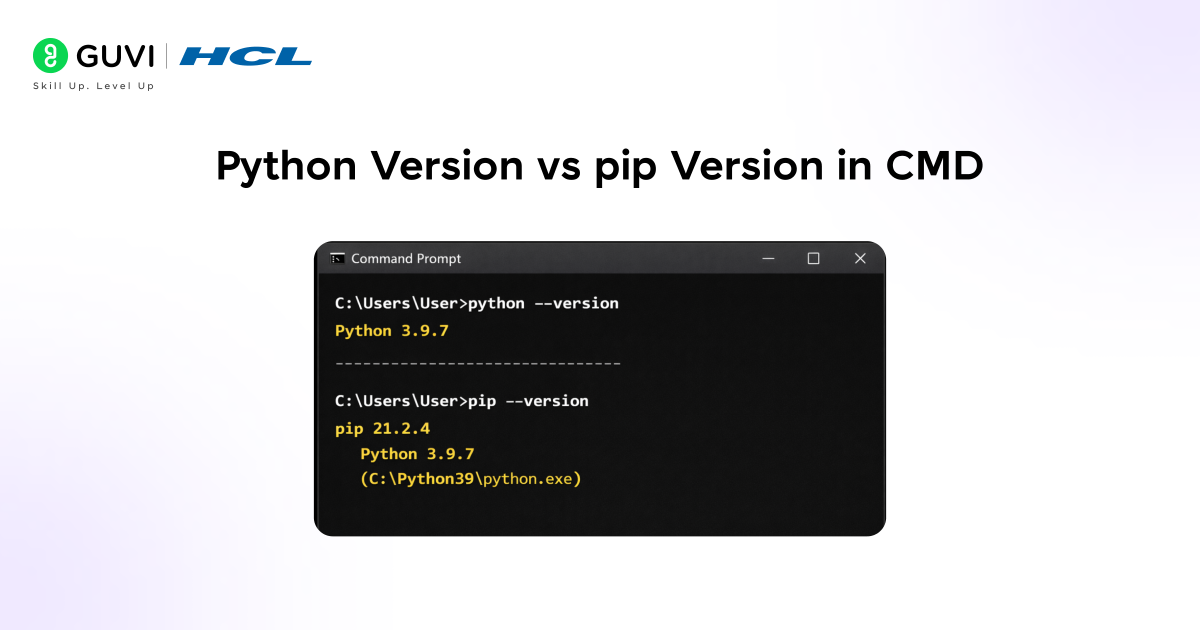 GUVI | HCL
Skill Up. Level Up

Python Version vs pip Version in CMD

Command Prompt

C:\Users\User>python --version
Python 3.9.7
------------------------------
C:\Users\User>pip --version
pip 21.2.4
Python 3.9.7
(C:\Python39\python.exe)